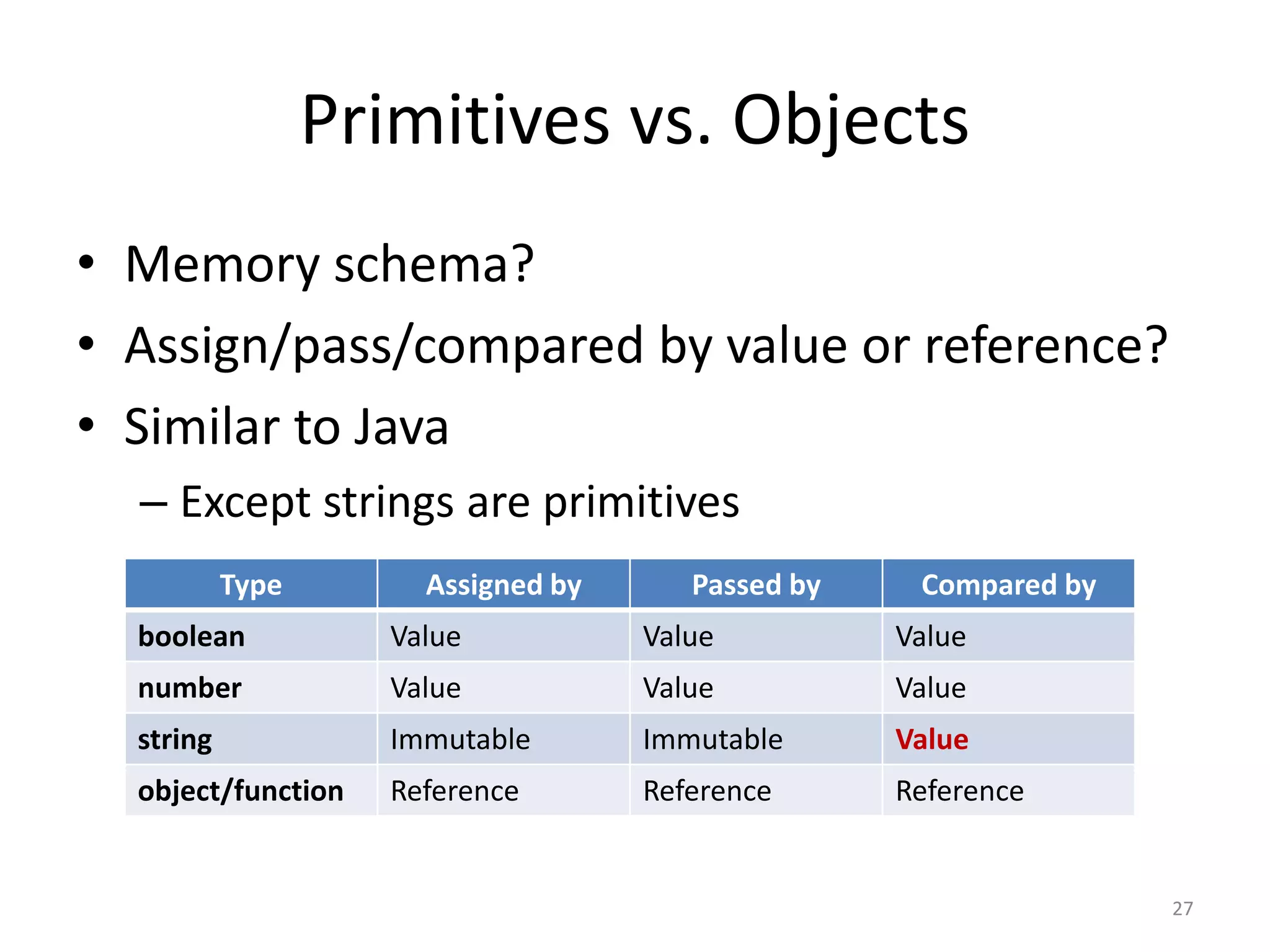 Primitives vs. Objects

• Memory schema?
• Assign/pass/compared by value or reference?
• Similar to Java
– Except strings are primitives

| Type | Assigned by | Passed by | Compared by |
|---|---|---|---|
| boolean | Value | Value | Value |
| number | Value | Value | Value |
| string | Immutable | Immutable | Value |
| object/function | Reference | Reference | Reference |

27